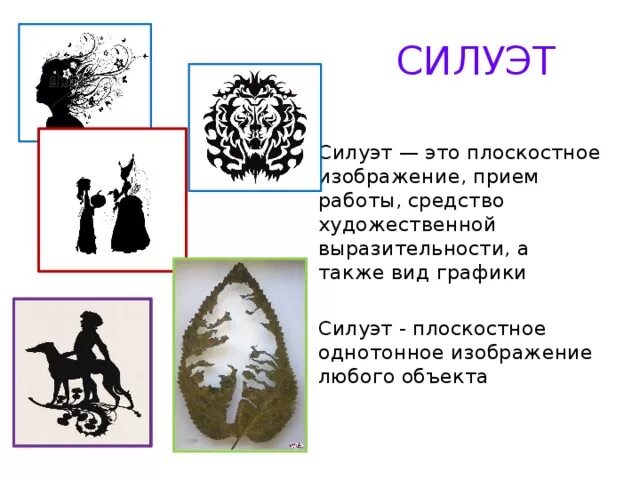 СИЛУЭТ

Силуэт — это плоскостное изображение, прием работы, средство художественной выразительности, а также вид графики

Силуэт - плоскостное однотонное изображение любого объекта